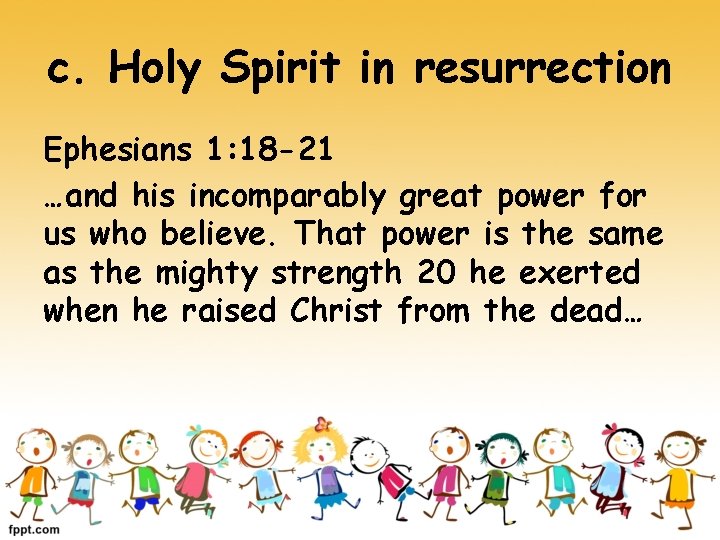 c. Holy Spirit in resurrection

Ephesians 1:18-21

…and his incomparably great power for us who believe. That power is the same as the mighty strength 20 he exerted when he raised Christ from the dead…

fppt.com